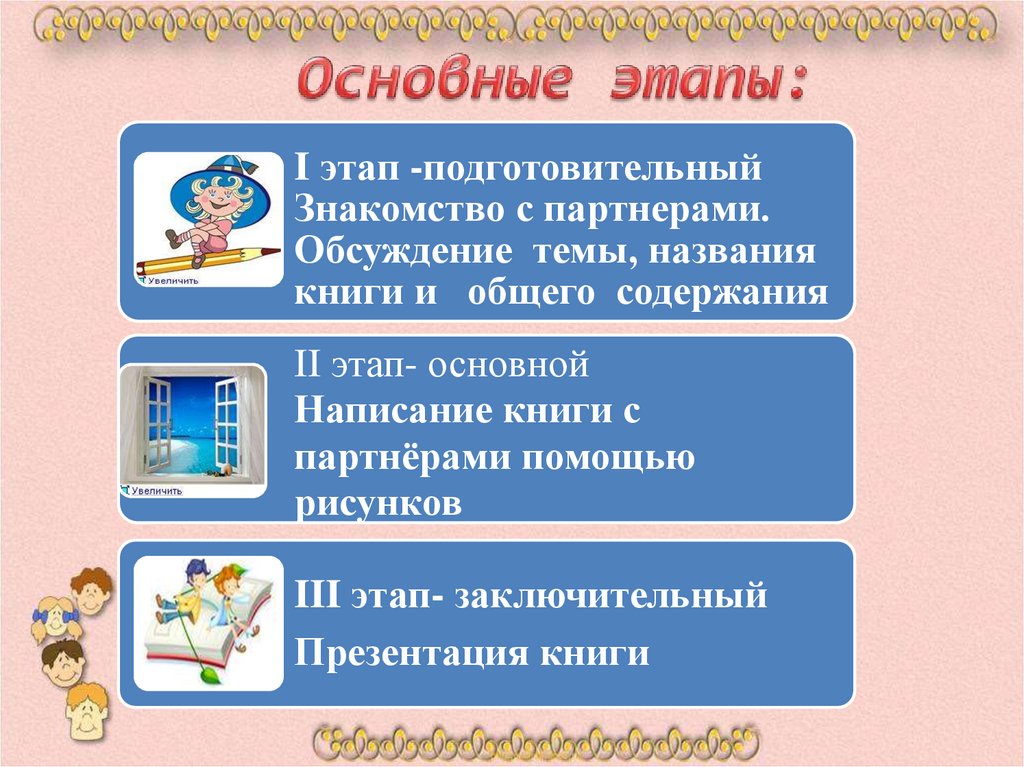 Основные этапы:

Увеличить

I этап -подготовительный
Знакомство с партнерами. Обсуждение темы, названия книги и общего содержания

Увеличить

II этап- основной
Написание книги с партнёрами помощью рисунков

III этап- заключительный
Презентация книги